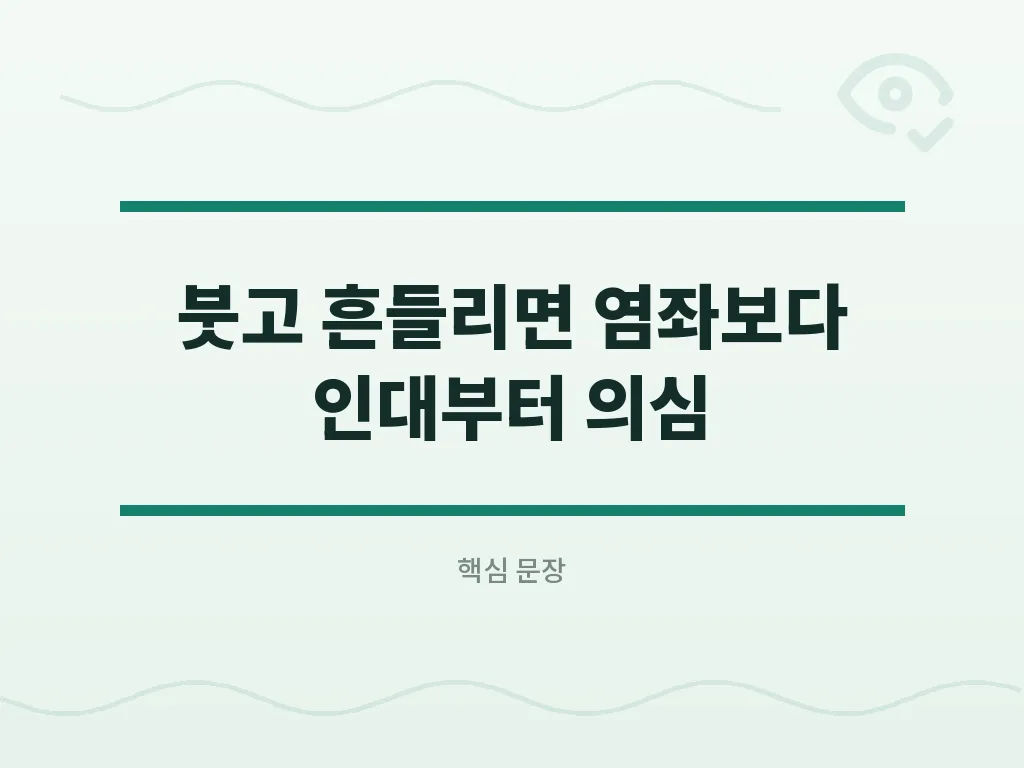 붓고 흔들리면 염좌보다
인대부터 의심

핵심 문장